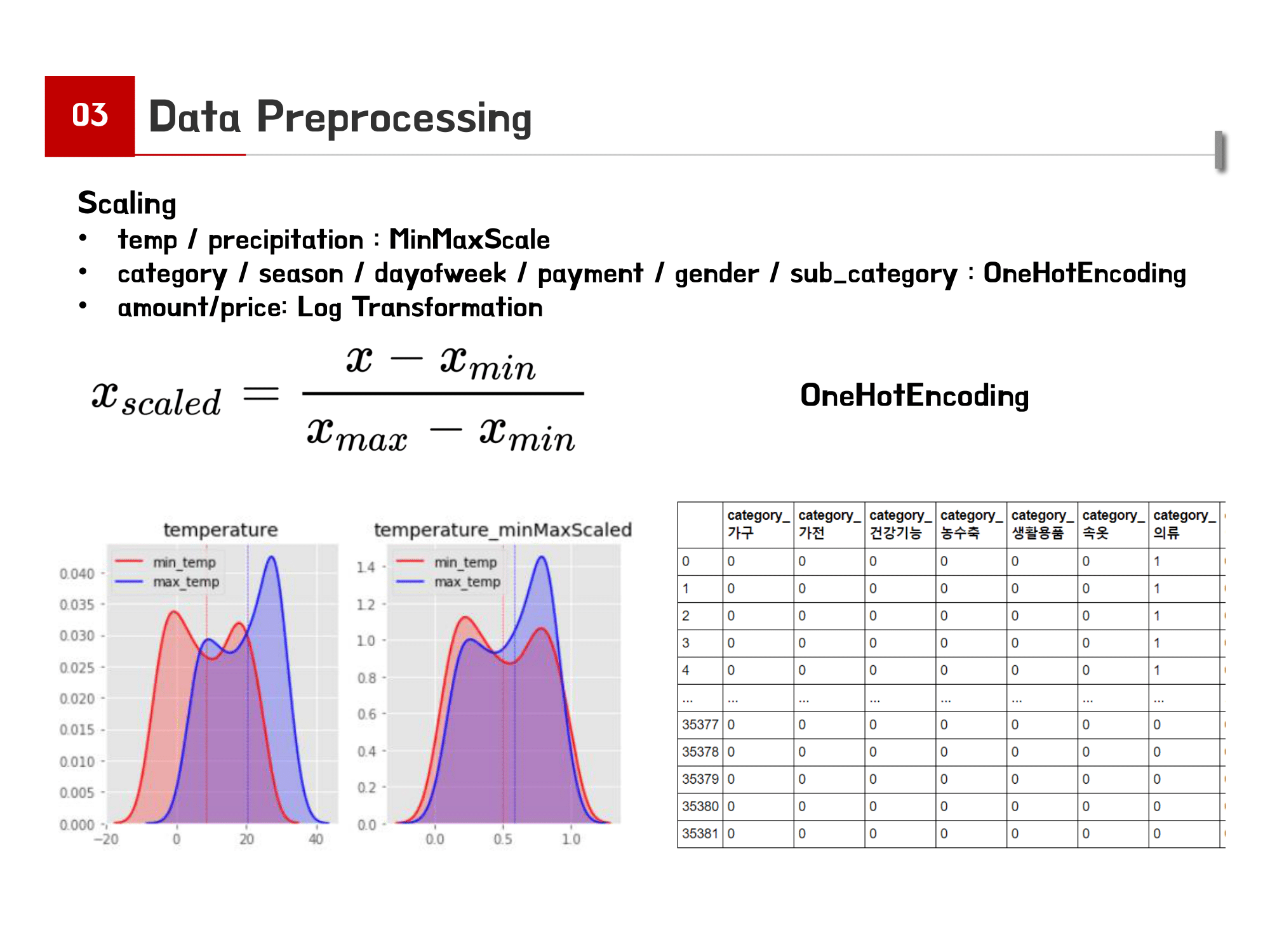 03 Data Preprocessing

Scaling
• temp / precipitation : MinMaxScale
• category / season / dayofweek / payment / gender / sub_category : OneHotEncoding
• amount/price: Log Transformation

$x_{scaled} = \frac{x - x_{min}}{x_{max} - x_{min}}$

OneHotEncoding

temperature
min_temp
max_temp
0.040
0.035
0.030
0.025
0.020
0.015
0.010
0.005
0.000
−20
0
20
40

temperature_minMaxScaled
min_temp
max_temp
1.4
1.2
1.0
0.8
0.6
0.4
0.2
0.0
0.0
0.5
1.0

| | category_가구 | category_가전 | category_건강기능 | category_농수축 | category_생활용품 | category_속옷 | category_의류 |
|---|---|---|---|---|---|---|---|
| 0 | 0 | 0 | 0 | 0 | 0 | 0 | 1 |
| 1 | 0 | 0 | 0 | 0 | 0 | 0 | 1 |
| 2 | 0 | 0 | 0 | 0 | 0 | 0 | 1 |
| 3 | 0 | 0 | 0 | 0 | 0 | 0 | 1 |
| 4 | 0 | 0 | 0 | 0 | 0 | 0 | 1 |
| ... | ... | ... | ... | ... | ... | ... | ... |
| 35377 | 0 | 0 | 0 | 0 | 0 | 0 | 0 |
| 35378 | 0 | 0 | 0 | 0 | 0 | 0 | 0 |
| 35379 | 0 | 0 | 0 | 0 | 0 | 0 | 0 |
| 35380 | 0 | 0 | 0 | 0 | 0 | 0 | 0 |
| 35381 | 0 | 0 | 0 | 0 | 0 | 0 | 0 |